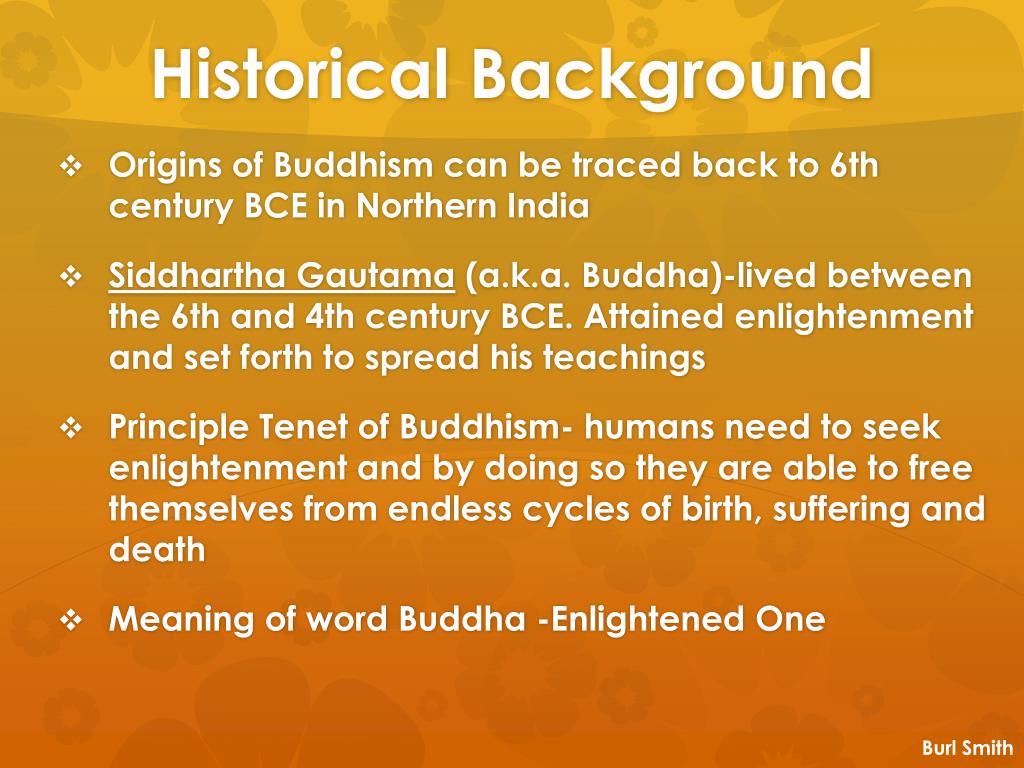 Historical Background

❖ Origins of Buddhism can be traced back to 6th century BCE in Northern India

❖ Siddhartha Gautama (a.k.a. Buddha)-lived between the 6th and 4th century BCE. Attained enlightenment and set forth to spread his teachings

❖ Principle Tenet of Buddhism- humans need to seek enlightenment and by doing so they are able to free themselves from endless cycles of birth, suffering and death

❖ Meaning of word Buddha -Enlightened One

Burl Smith